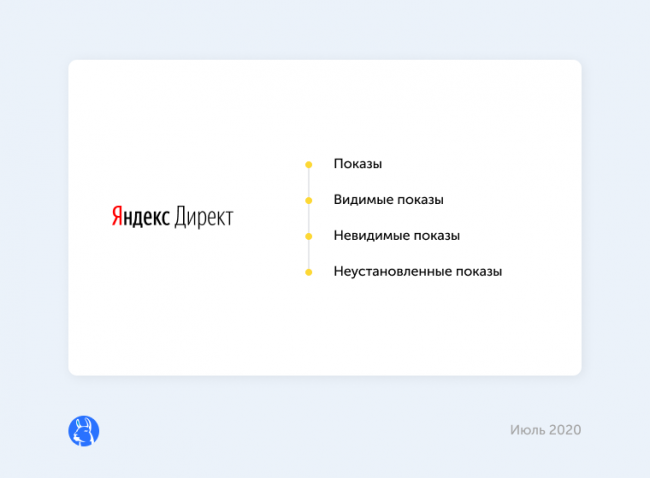 Яндекс Директ

Показы

Видимые показы

Невидимые показы

Неустановленные показы

Июль 2020